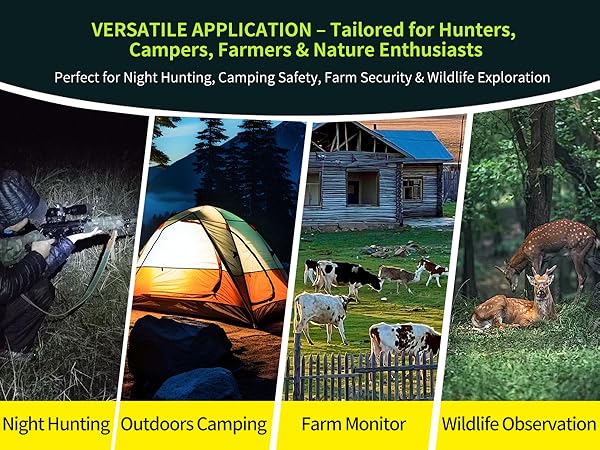 VERSATILE APPLICATION – Tailored for Hunters, Campers, Farmers & Nature Enthusiasts

Perfect for Night Hunting, Camping Safety, Farm Security & Wildlife Exploration

Night Hunting

Outdoors Camping

Farm Monitor

Wildlife Observation